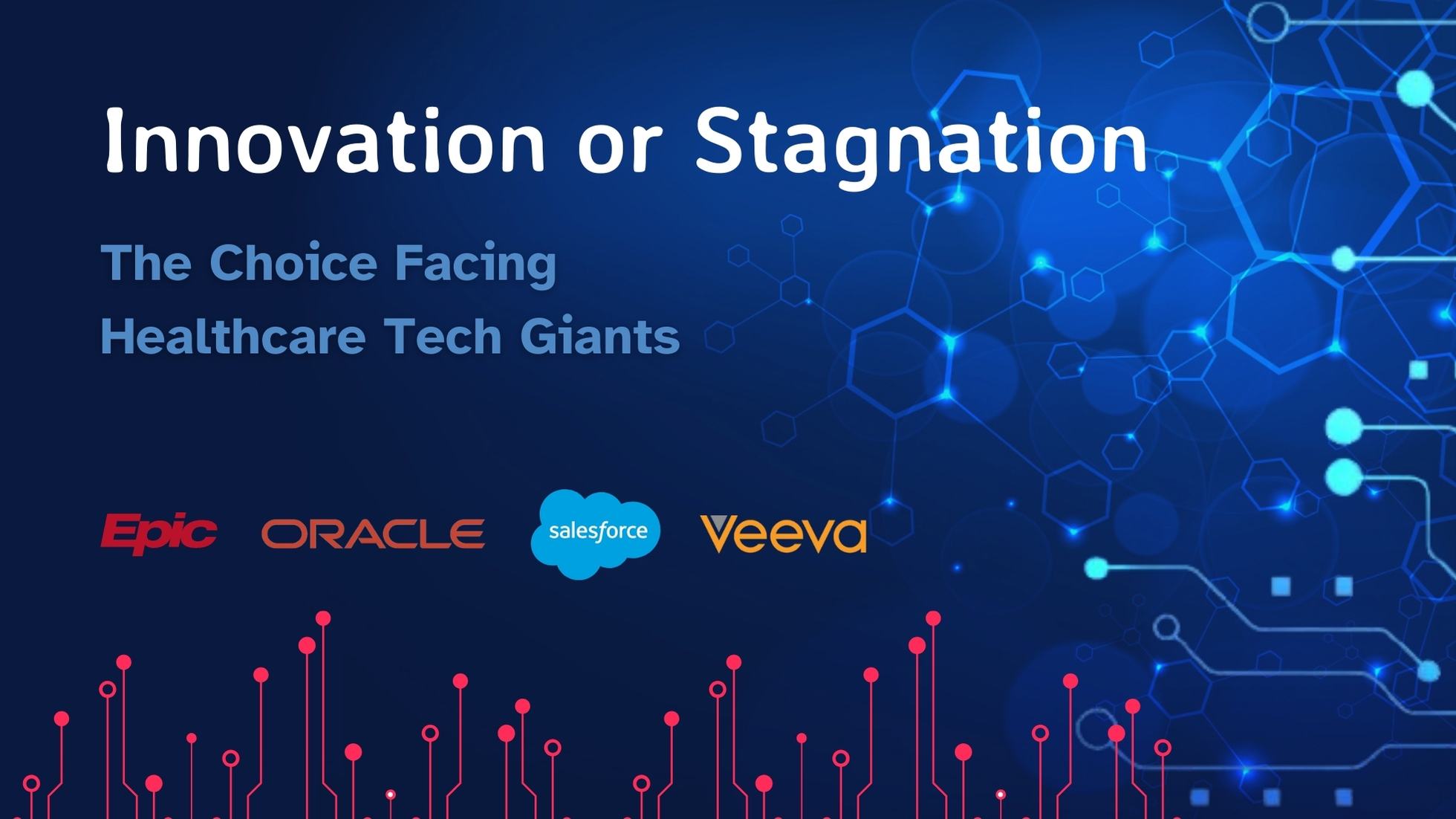 Innovation or Stagnation

The Choice Facing Healthcare Tech Giants

Epic ORACLE salesforce Veeva